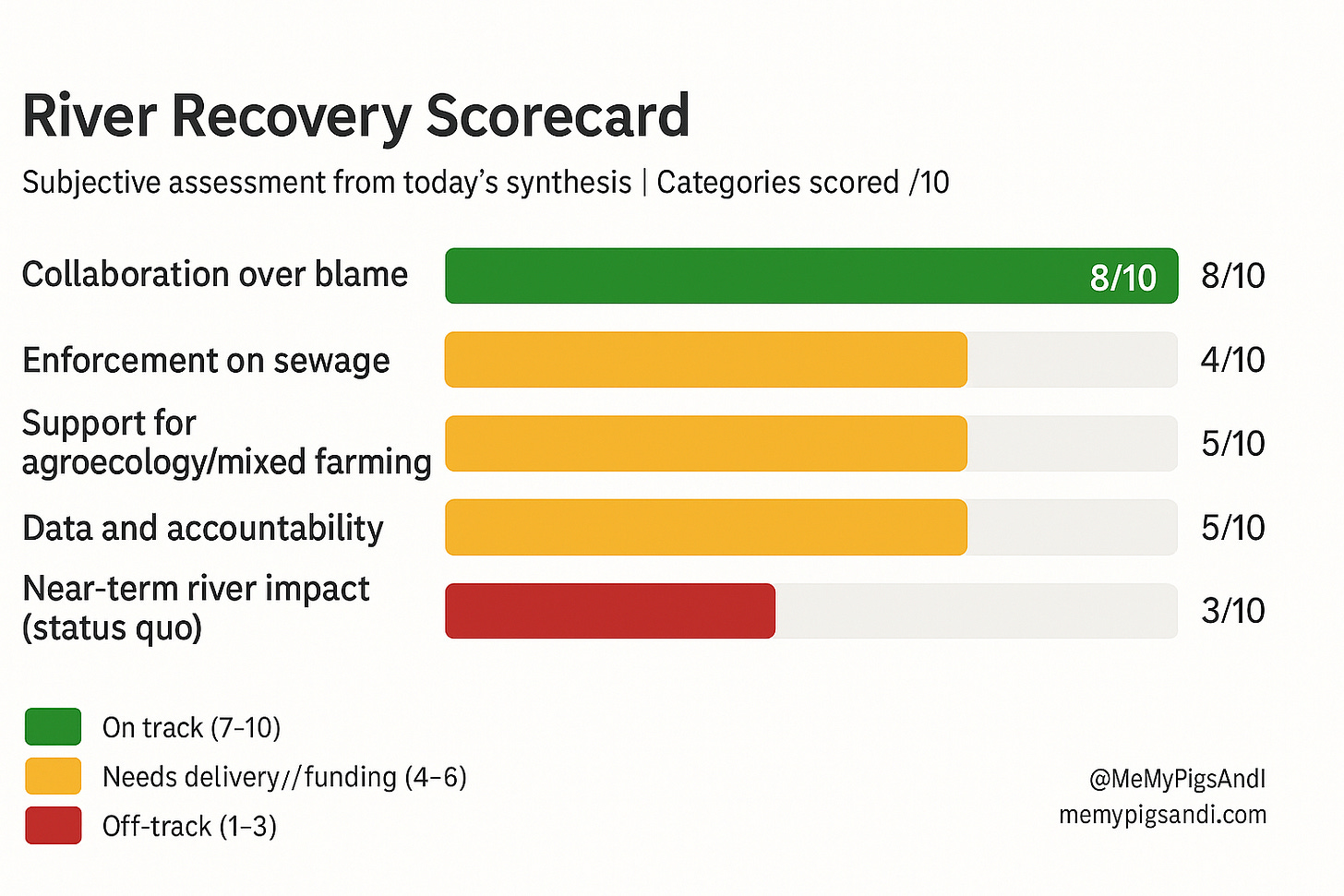 River Recovery Scorecard

Subjective assessment from today's synthesis | Categories scored /10

Collaboration over blame 8/10 8/10

Enforcement on sewage 4/10

Support for agroecology/mixed farming 5/10

Data and accountability 5/10

Near-term river impact (status quo) 3/10

On track (7–10)

Needs delivery//funding (4–6)

Off-track (1–3)

@MeMyPigsAndI
memypigsandi.com